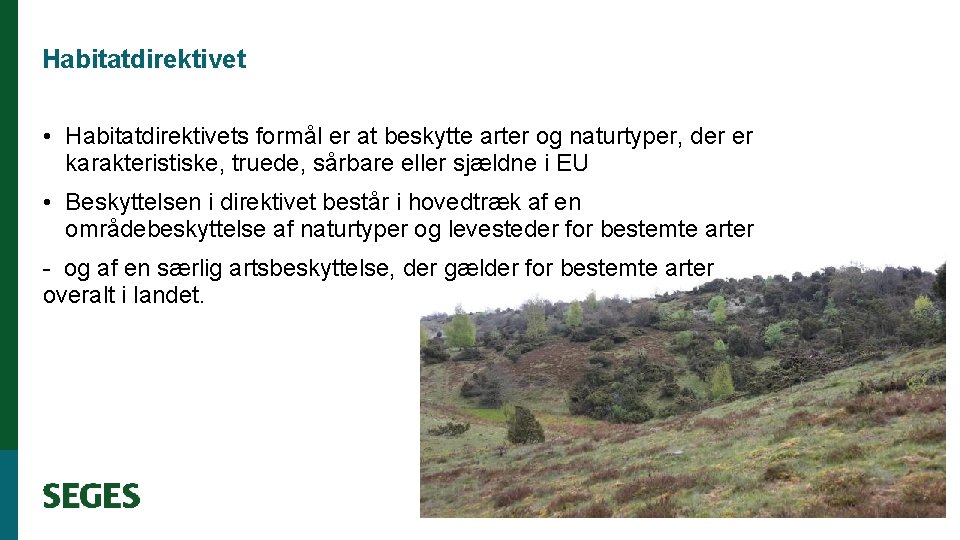 Habitatdirektivet

• Habitatdirektivets formål er at beskytte arter og naturtyper, der er karakteristiske, truede, sårbare eller sjældne i EU

• Beskyttelsen i direktivet består i hovedtræk af en områdebeskyttelse af naturtyper og levesteder for bestemte arter

- og af en særlig artsbeskyttelse, der gælder for bestemte arter overalt i landet.

SEGES